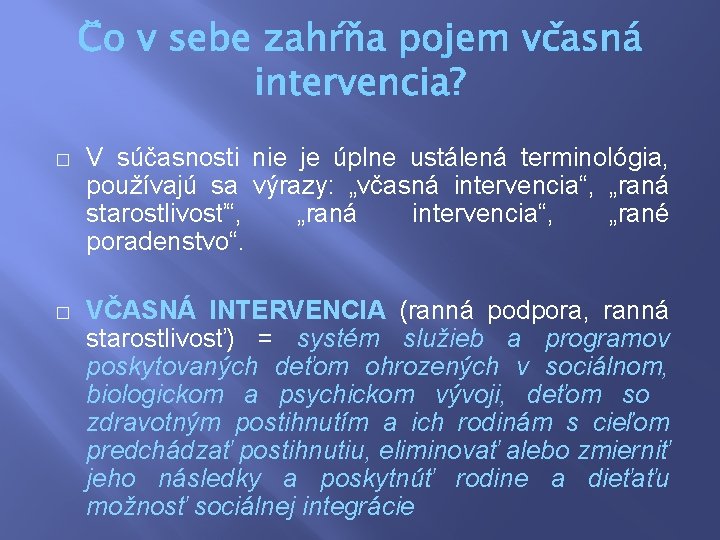 Čo v sebe zahŕňa pojem včasná intervencia?

□ V súčasnosti nie je úplne ustálená terminológia, používajú sa výrazy: „včasná intervencia“, „raná starostlivosť“, „raná intervencia“, „rané poradenstvo“.

□ VČASNÁ INTERVENCIA (ranná podpora, ranná starostlivosť) = systém služieb a programov poskytovaných deťom ohrozených v sociálnom, biologickom a psychickom vývoji, deťom so zdravotným postihnutím a ich rodinám s cieľom predchádzať postihnutiu, eliminovať alebo zmierniť jeho následky a poskytnúť rodine a dieťaťu možnosť sociálnej integrácie